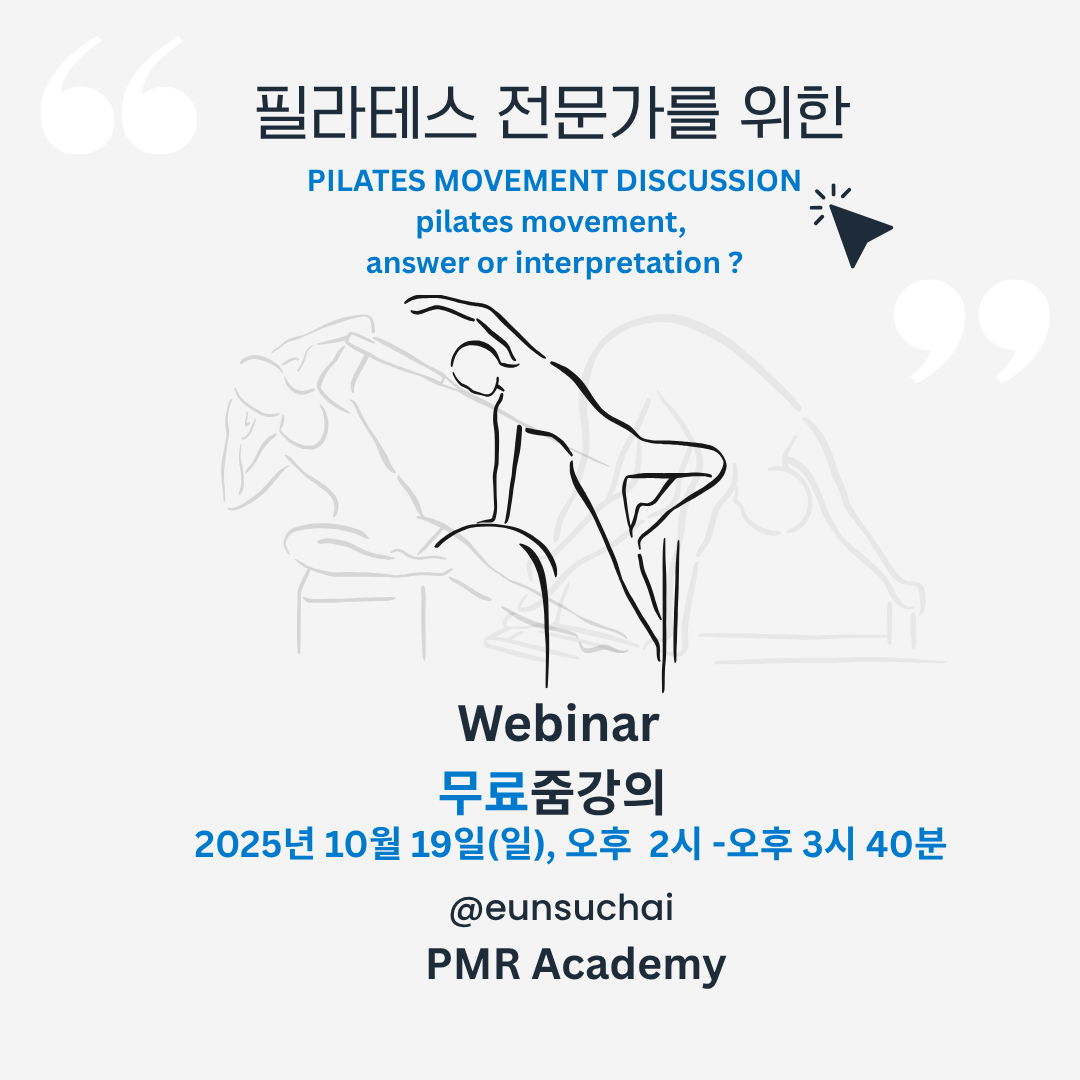 필라테스 전문가를 위한

PILATES MOVEMENT DISCUSSION
pilates movement,
answer or interpretation ?

Webinar
무료줌강의
2025년 10월 19일(일), 오후 2시 -오후 3시 40분

@eunsuchai
PMR Academy